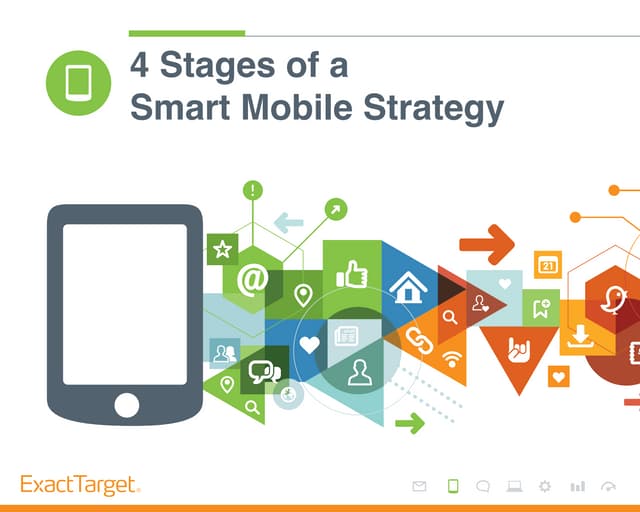 4 Stages of a Smart Mobile Strategy

!

@

21

ExactTarget.